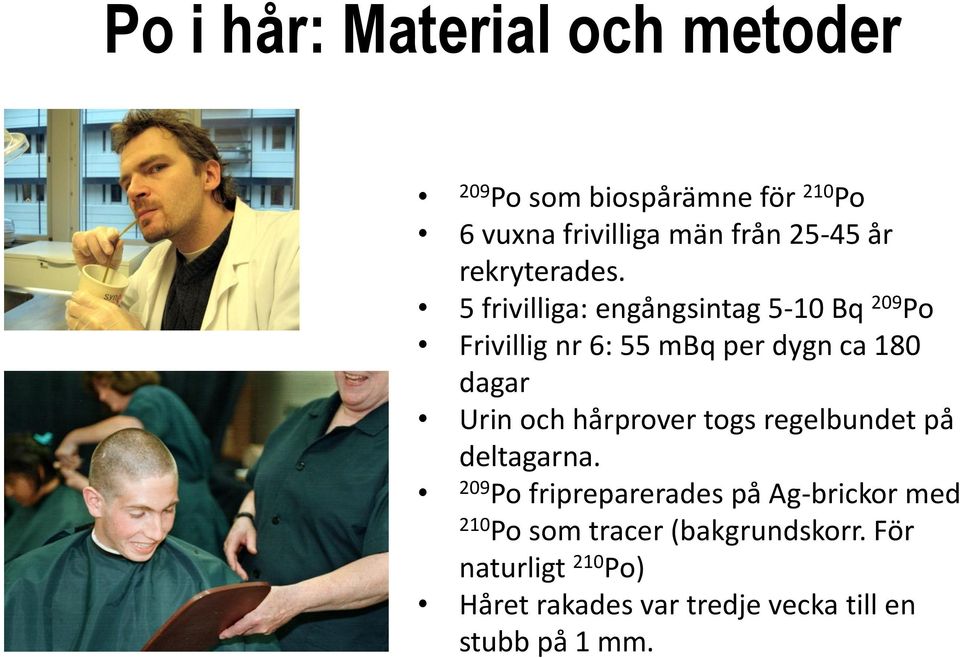 Po i hår: Material och metoder

- $^{209}$Po som biospårämne för $^{210}$Po
- 6 vuxna frivilliga män från 25-45 år rekryterades.
- 5 frivilliga: engångsintag 5-10 Bq $^{209}$Po
- Frivillig nr 6: 55 mBq per dygn ca 180 dagar
- Urin och hårprover togs regelbundet på deltagarna.
- $^{209}$Po fripreparerades på Ag-brickor med $^{210}$Po som tracer (bakgrundskorr. För naturligt $^{210}$Po)
- Håret rakades var tredje vecka till en stubb på 1 mm.